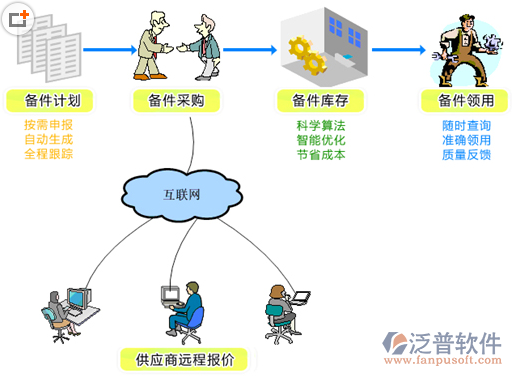 备件计划

按需申报
自动生成
全程跟踪

备件采购

备件库存

科学算法
智能优化
节省成本

备件领用

随时查询
准确领用
质量反馈

互联网

供应商远程报价

泛普软件
www.fanpusoft.com